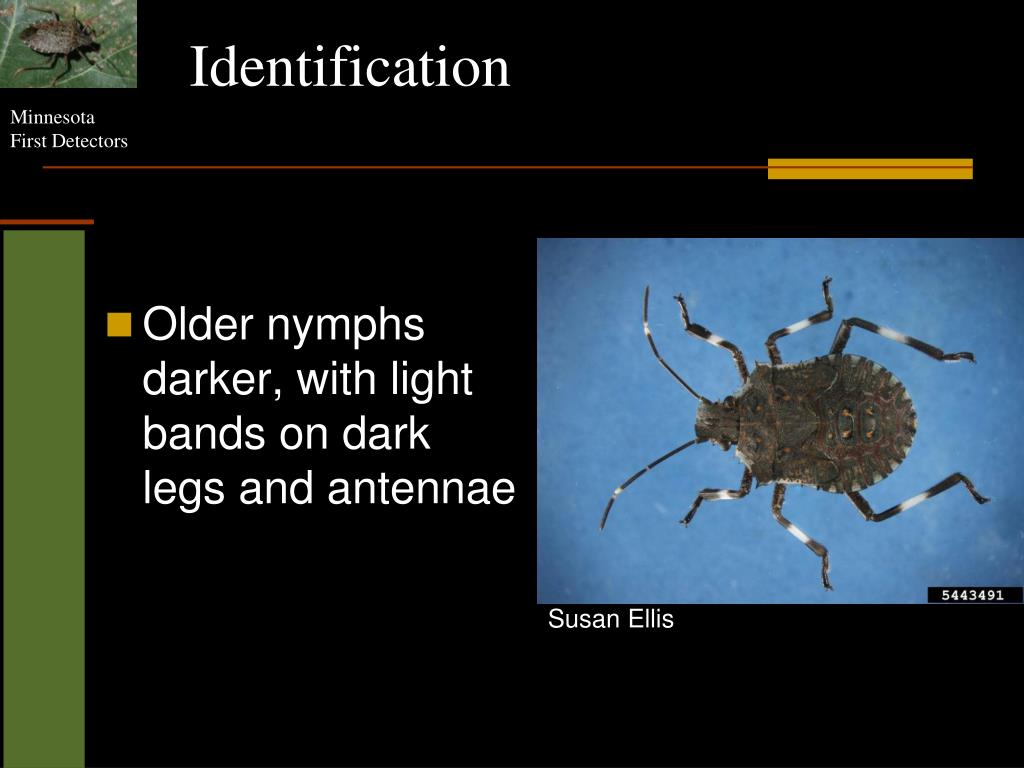 Identification

Minnesota
First Detectors

Older nymphs darker, with light bands on dark legs and antennae

5443491

Susan Ellis